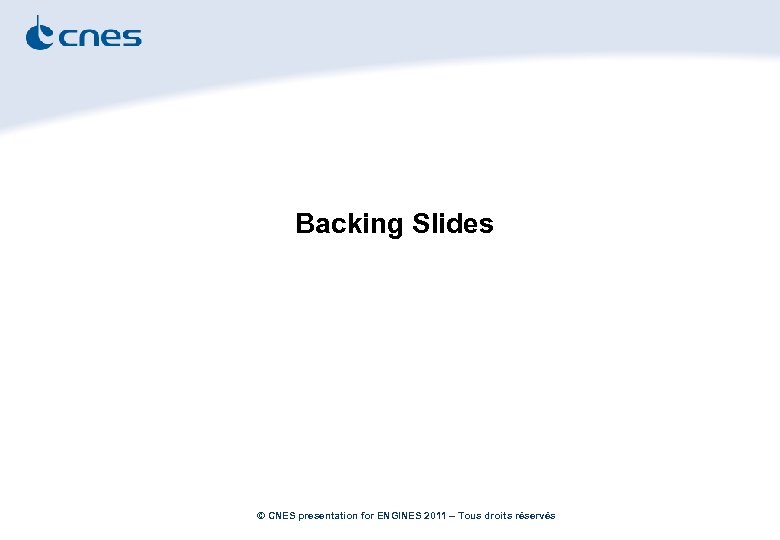 cnes

Backing Slides

© CNES presentation for ENGINES 2011 – Tous droits réservés